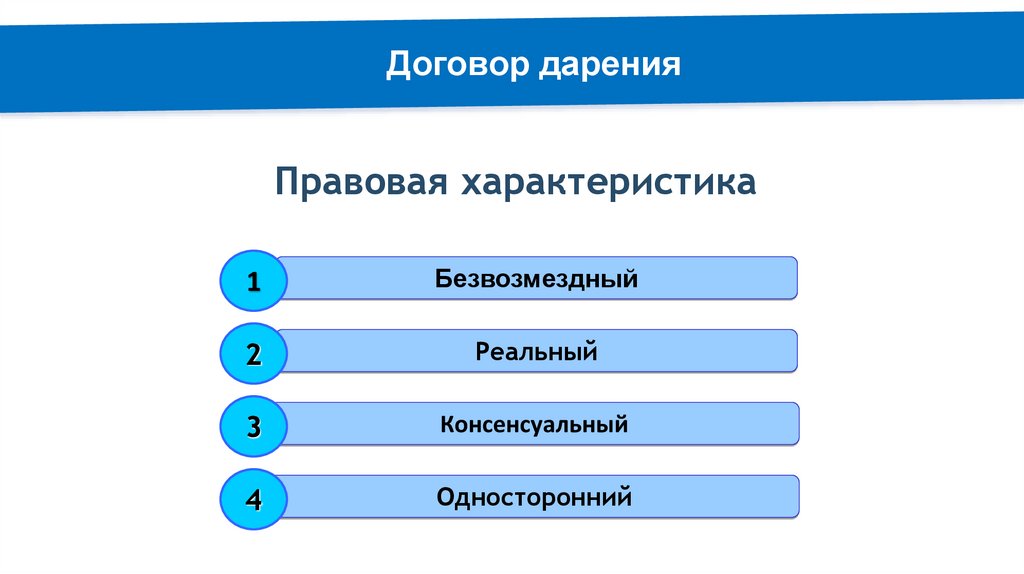 Договор дарения

Правовая характеристика

1 Безвозмездный

2 Реальный

3 Консенсуальный

4 Односторонний